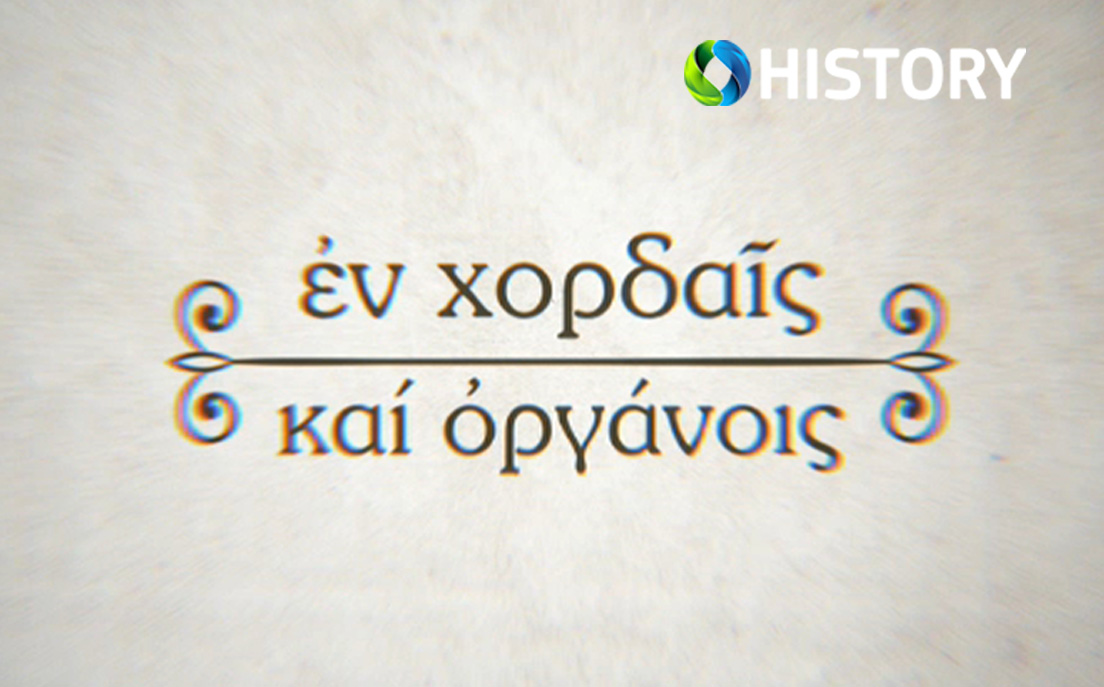 HISTORY

ἐν χορδαῖς

καί ὀργάνοις